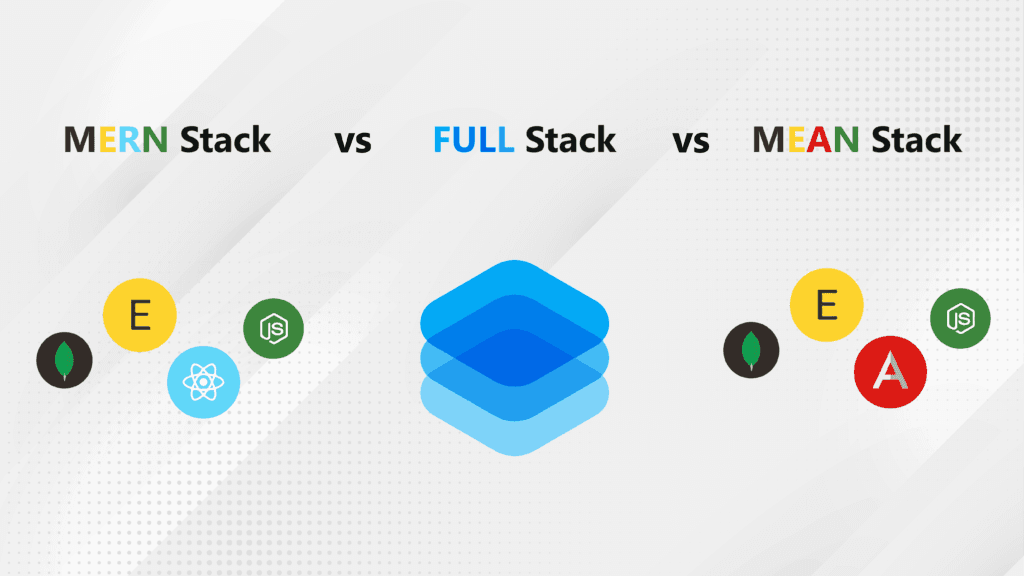 MERN Stack vs FULL Stack vs MEAN Stack

E

JS

E

JS

A